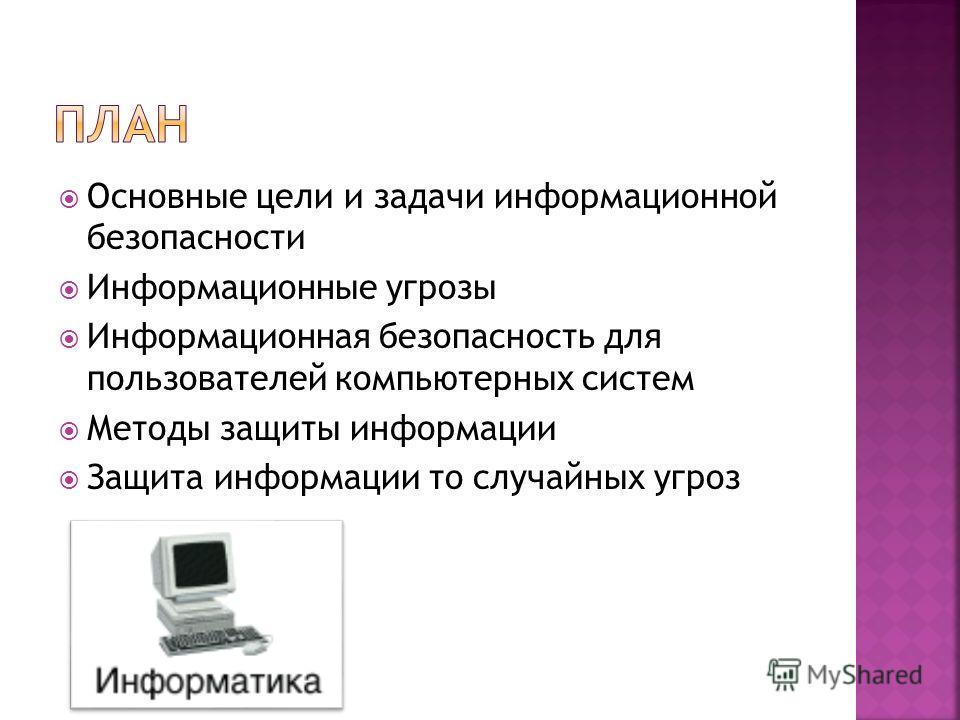 ПЛАН

Основные цели и задачи информационной безопасности

Информационные угрозы

Информационная безопасность для пользователей компьютерных систем

Методы защиты информации

Защита информации то случайных угроз

Информатика

MyShared